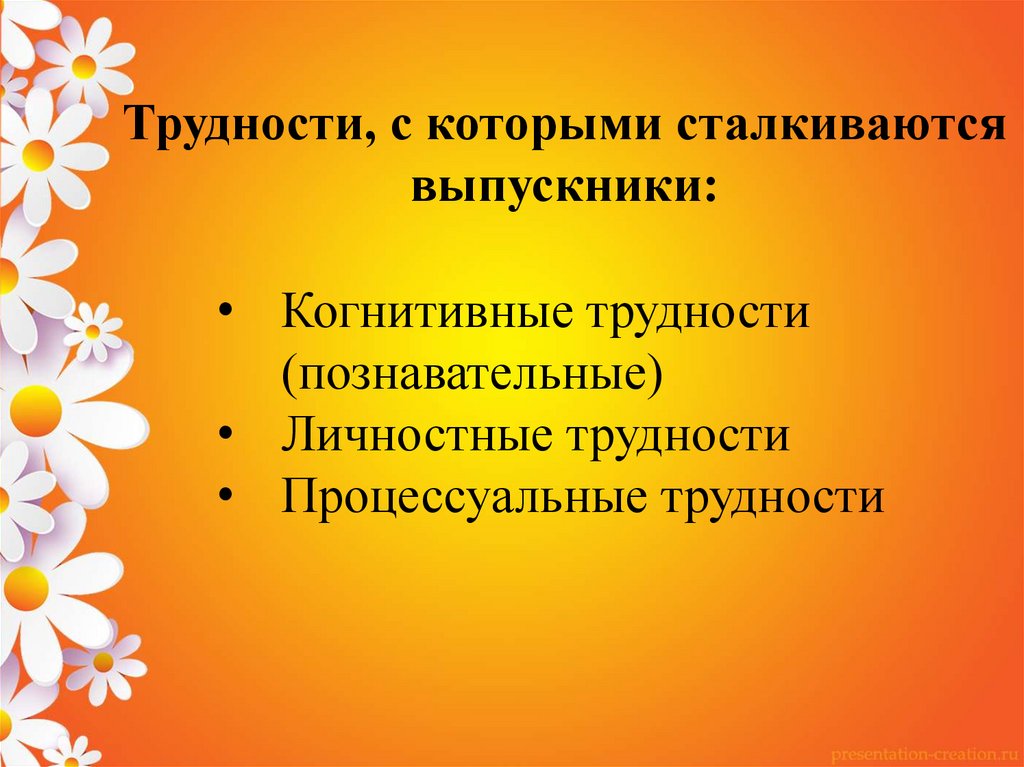 Трудности, с которыми сталкиваются выпускники:

• Когнитивные трудности (познавательные)
• Личностные трудности
• Процессуальные трудности

presentation-creation.ru